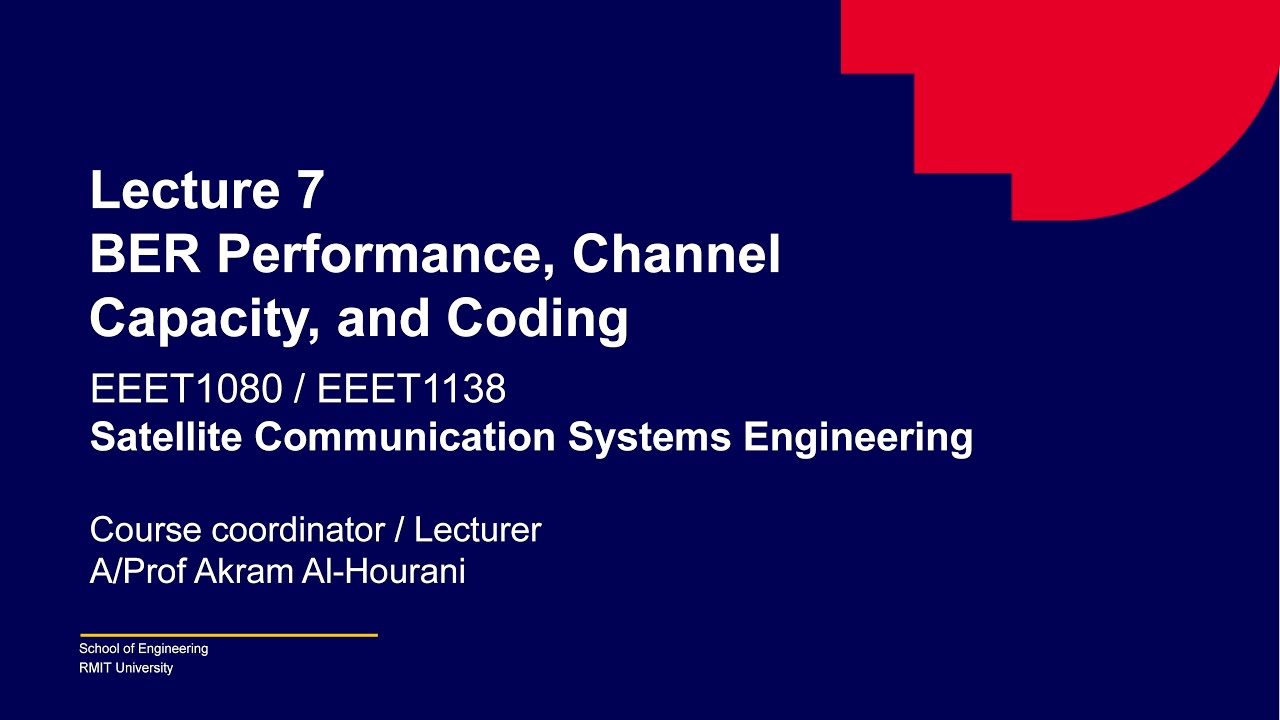 Lecture 7
BER Performance, Channel Capacity, and Coding

EEET1080 / EEET1138
Satellite Communication Systems Engineering

Course coordinator / Lecturer
A/Prof Akram Al-Hourani

School of Engineering
RMIT University